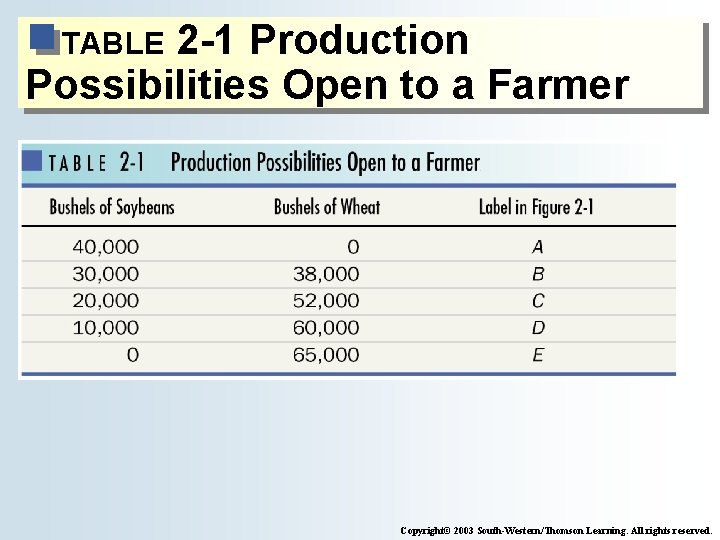 TABLE 2-1 Production Possibilities Open to a Farmer

TABLE 2-1 Production Possibilities Open to a Farmer

| Bushels of Soybeans | Bushels of Wheat | Label in Figure 2-1 |
|---|---|---|
| 40,000 | 0 | A |
| 30,000 | 38,000 | B |
| 20,000 | 52,000 | C |
| 10,000 | 60,000 | D |
| 0 | 65,000 | E |

Copyright© 2003 South-Western/Thomson Learning. All rights reserved.